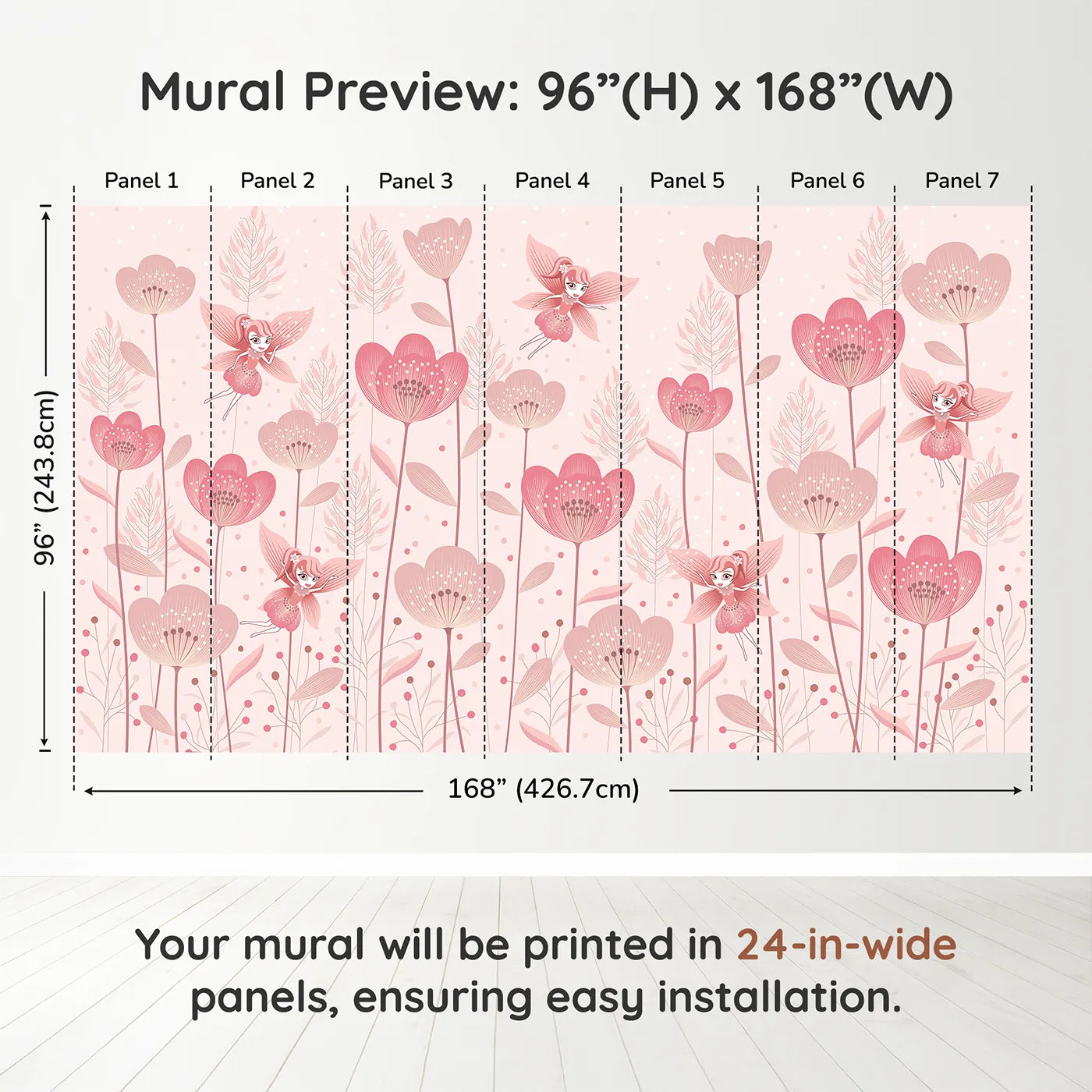 Mural Preview: 96”(H) x 168”(W)

Panel 1
Panel 2
Panel 3
Panel 4
Panel 5
Panel 6
Panel 7

96” (243.8cm)

168” (426.7cm)

Your mural will be printed in 24-in-wide panels, ensuring easy installation.